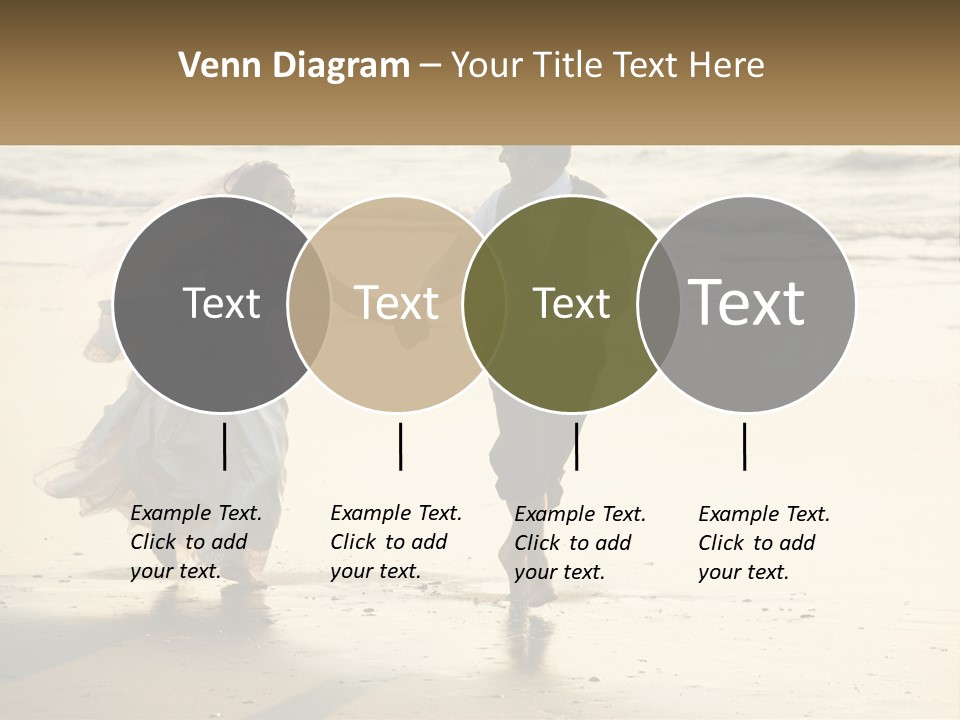 Venn Diagram – Your Title Text Here

Text

Text

Text

Text

Example Text. Click to add your text.

Example Text. Click to add your text.

Example Text. Click to add your text.

Example Text. Click to add your text.